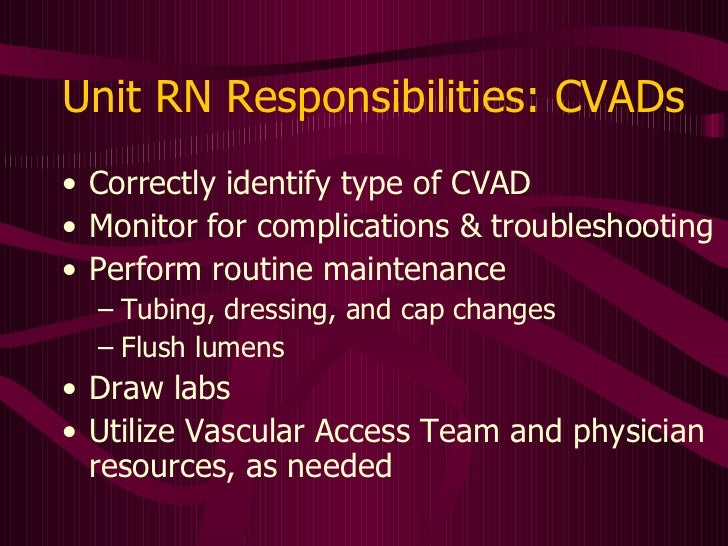 Unit RN Responsibilities: CVADs

• Correctly identify type of CVAD
• Monitor for complications & troubleshooting
• Perform routine maintenance
– Tubing, dressing, and cap changes
– Flush lumens
• Draw labs
• Utilize Vascular Access Team and physician resources, as needed